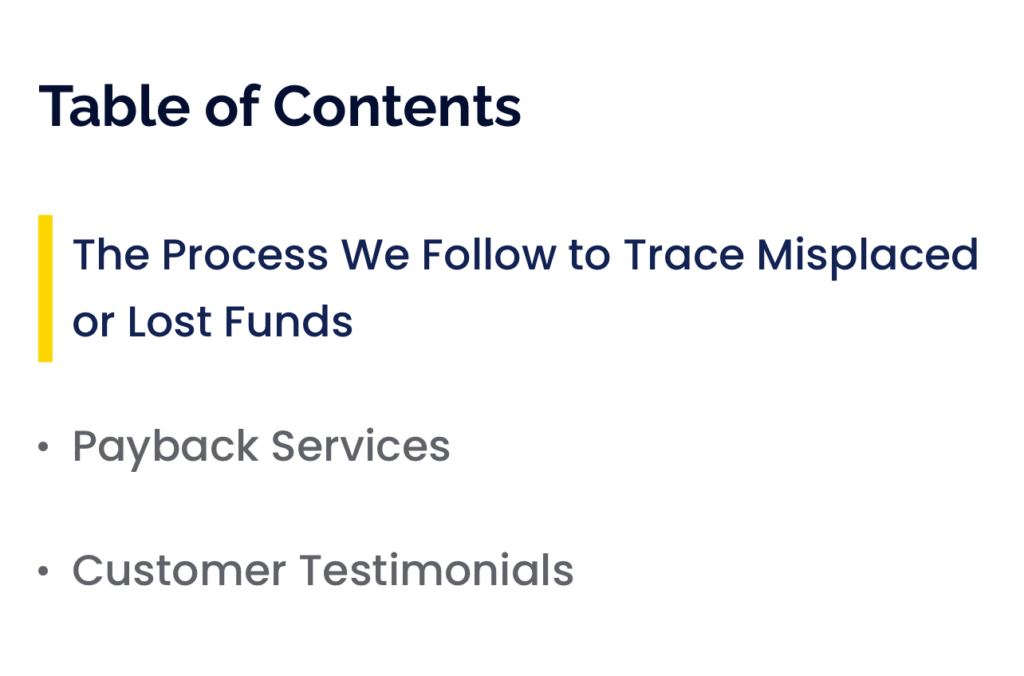 Table of Contents

The Process We Follow to Trace Misplaced or Lost Funds

• Payback Services

• Customer Testimonials